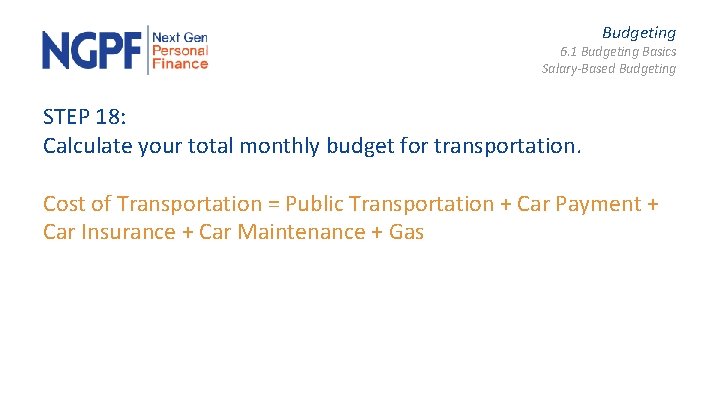 NGPF Next Gen Personal Finance

Budgeting
6.1 Budgeting Basics
Salary-Based Budgeting

STEP 18:
Calculate your total monthly budget for transportation.

Cost of Transportation = Public Transportation + Car Payment + Car Insurance + Car Maintenance + Gas